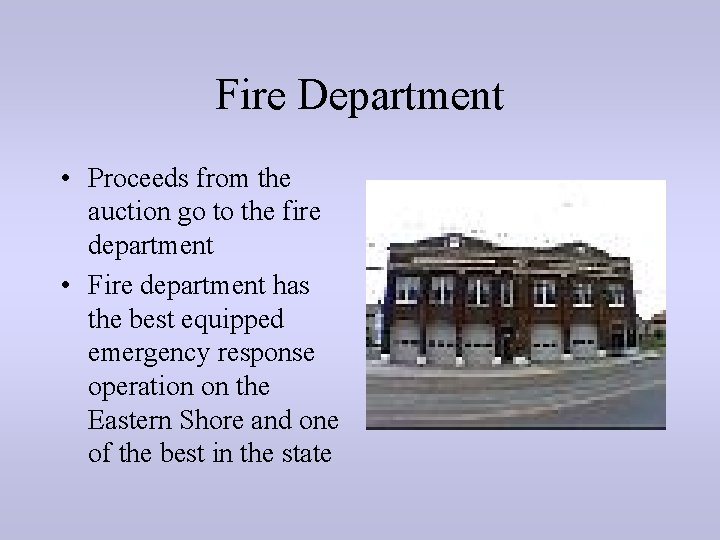 Fire Department

• Proceeds from the auction go to the fire department
• Fire department has the best equipped emergency response operation on the Eastern Shore and one of the best in the state